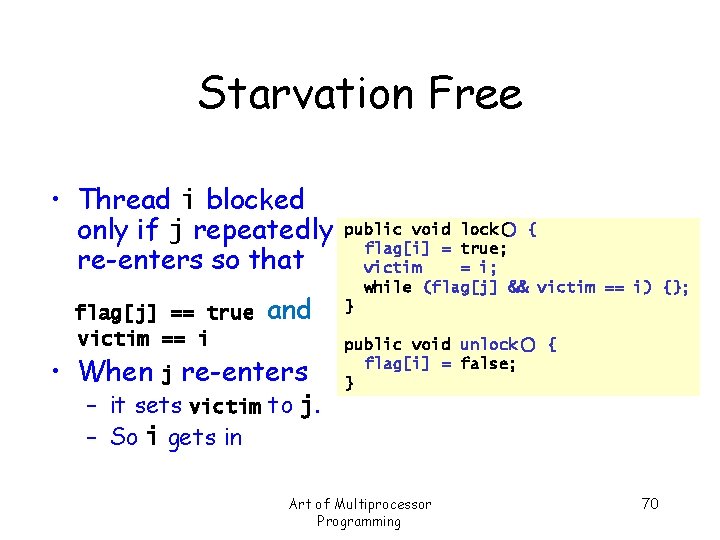 Starvation Free

• Thread i blocked only if j repeatedly re-enters so that

flag[j] == true and victim == i

• When j re-enters
 – it sets victim to j.
 – So i gets in

public void lock() {
  flag[i] = true;
  victim    = i;
  while (flag[j] && victim == i) {};
}

public void unlock() {
  flag[i] = false;
}

Art of Multiprocessor Programming

70